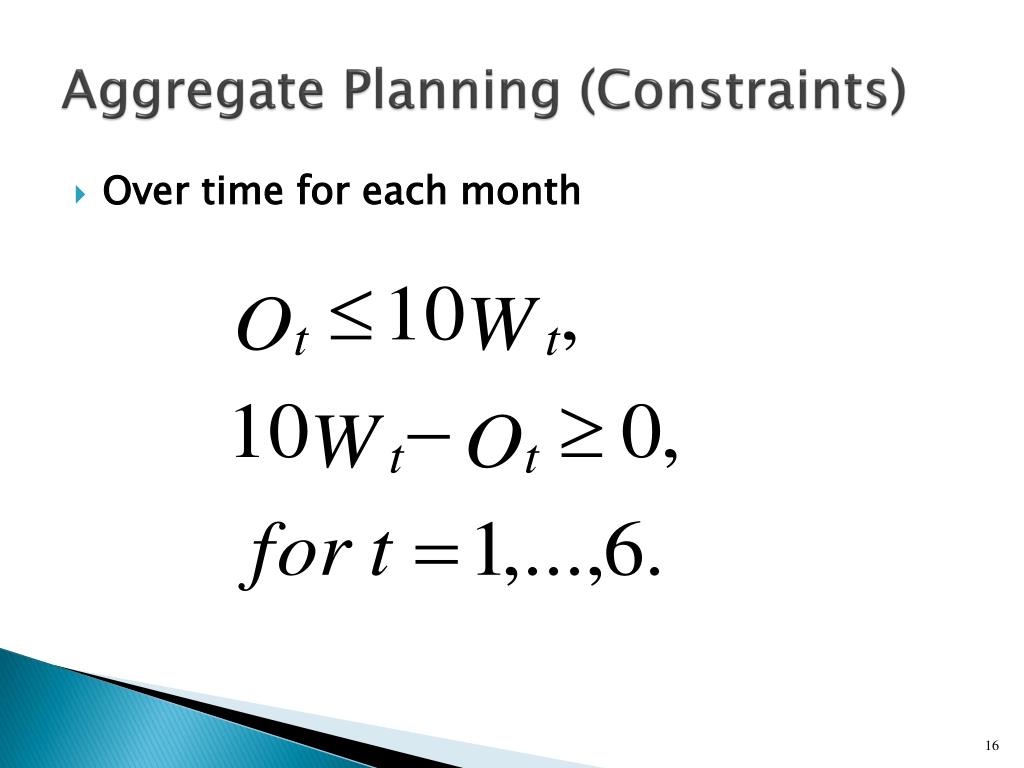 Aggregate Planning (Constraints)

Over time for each month

$O_t \leq 10W_t,$

$10W_t - O_t \geq 0,$

$for\ t = 1,...,6.$

16